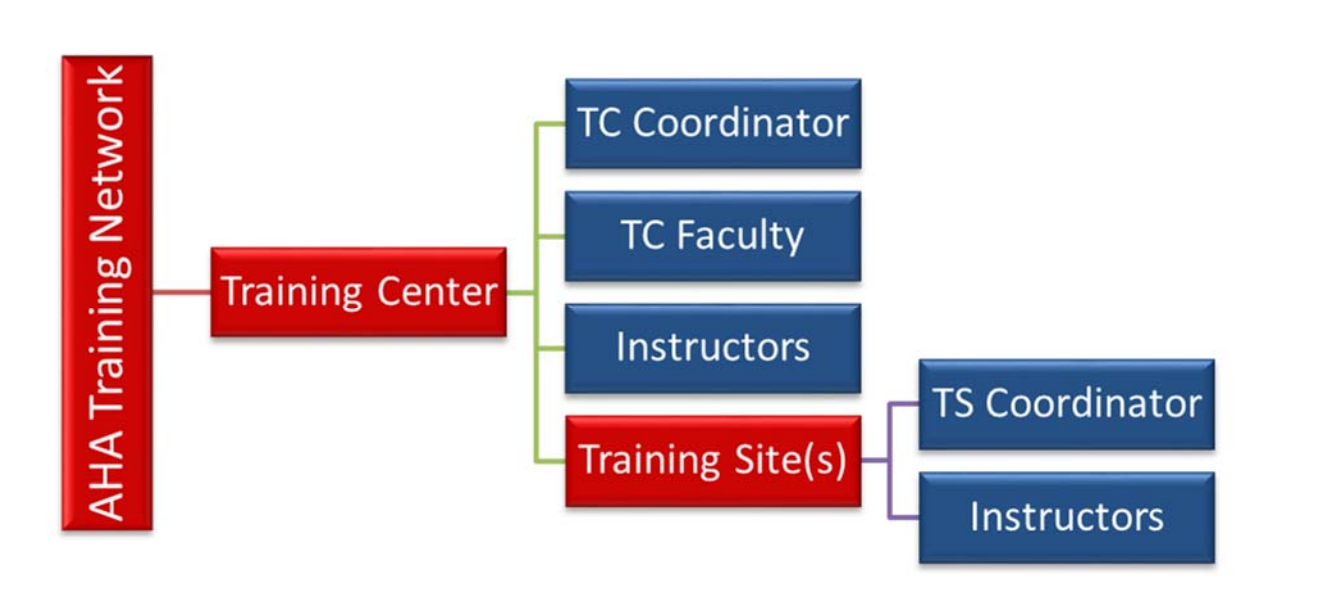 AHA Training Network

Training Center

TC Coordinator

TC Faculty

Instructors

Training Site(s)

TS Coordinator

Instructors